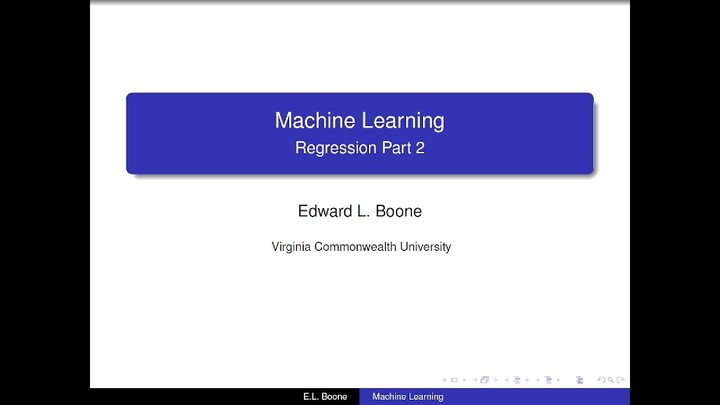 Machine Learning
Regression Part 2

Edward L. Boone

Virginia Commonwealth University

E.L. Boone Machine Learning